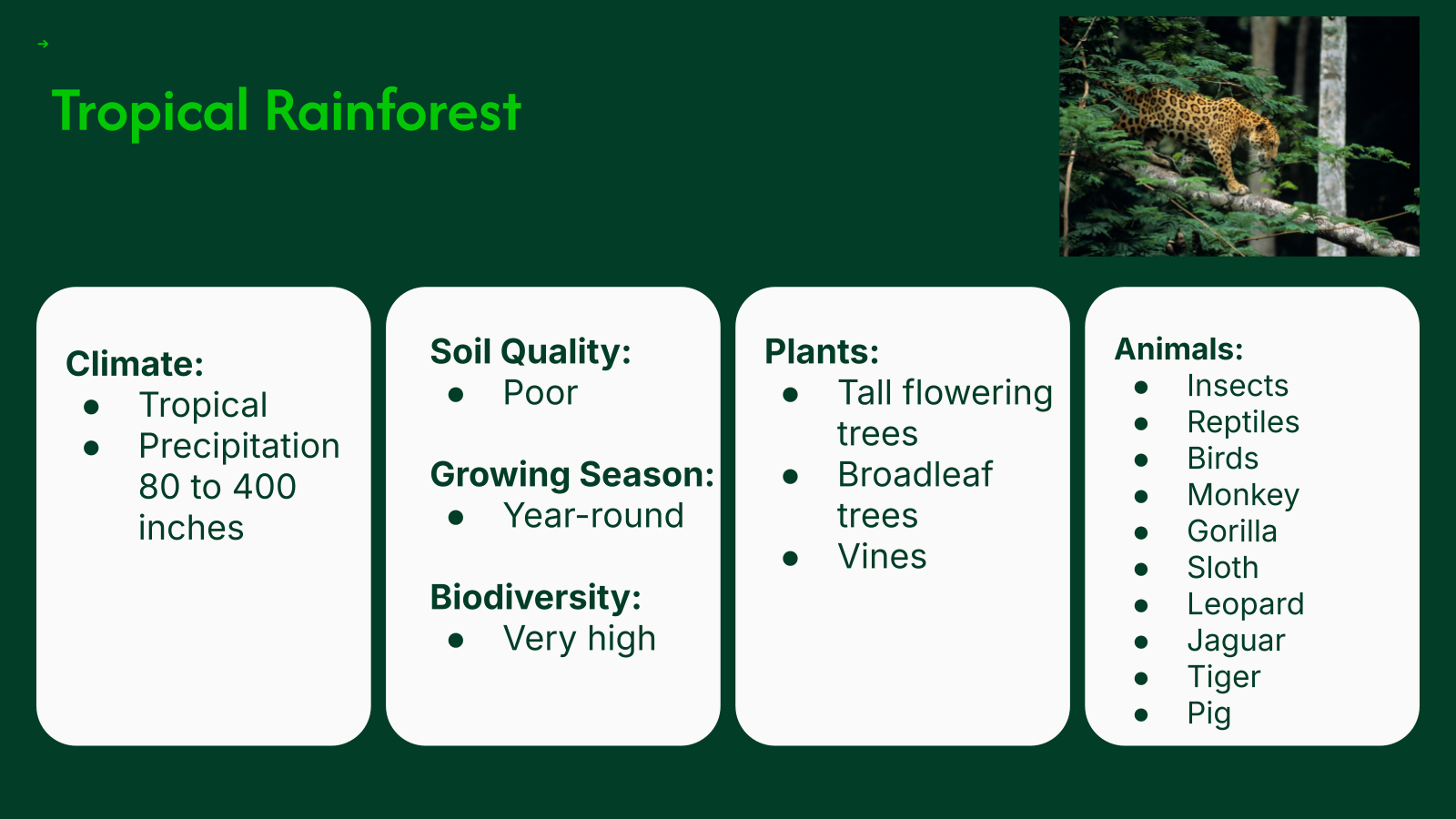 →

Tropical Rainforest

Climate:
• Tropical
• Precipitation 80 to 400 inches

Soil Quality:
• Poor

Growing Season:
• Year-round

Biodiversity:
• Very high

Plants:
• Tall flowering trees
• Broadleaf trees
• Vines

Animals:
• Insects
• Reptiles
• Birds
• Monkey
• Gorilla
• Sloth
• Leopard
• Jaguar
• Tiger
• Pig